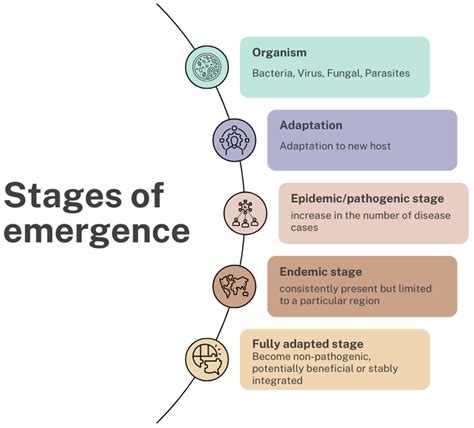 Stages of emergence

Organism
Bacteria, Virus, Fungal, Parasites

Adaptation
Adaptation to new host

Epidemic/pathogenic stage
increase in the number of disease cases

Endemic stage
consistently present but limited to a particular region

Fully adapted stage
Become non-pathogenic, potentially beneficial or stably integrated